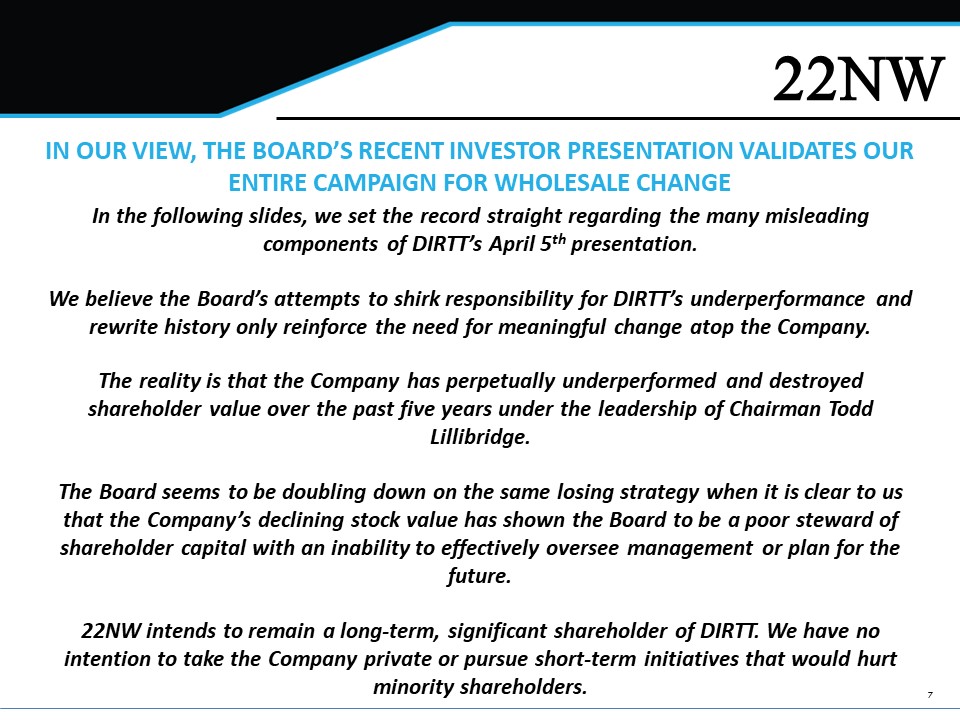 22NW

IN OUR VIEW, THE BOARD'S RECENT INVESTOR PRESENTATION VALIDATES OUR ENTIRE CAMPAIGN FOR WHOLESALE CHANGE

In the following slides, we set the record straight regarding the many misleading components of DIRTT's April 5$^{th}$ presentation.

We believe the Board's attempts to shirk responsibility for DIRTT's underperformance and rewrite history only reinforce the need for meaningful change atop the Company.

The reality is that the Company has perpetually underperformed and destroyed shareholder value over the past five years under the leadership of Chairman Todd Lillibridge.

The Board seems to be doubling down on the same losing strategy when it is clear to us that the Company's declining stock value has shown the Board to be a poor steward of shareholder capital with an inability to effectively oversee management or plan for the future.

22NW intends to remain a long-term, significant shareholder of DIRTT. We have no intention to take the Company private or pursue short-term initiatives that would hurt minority shareholders.

7